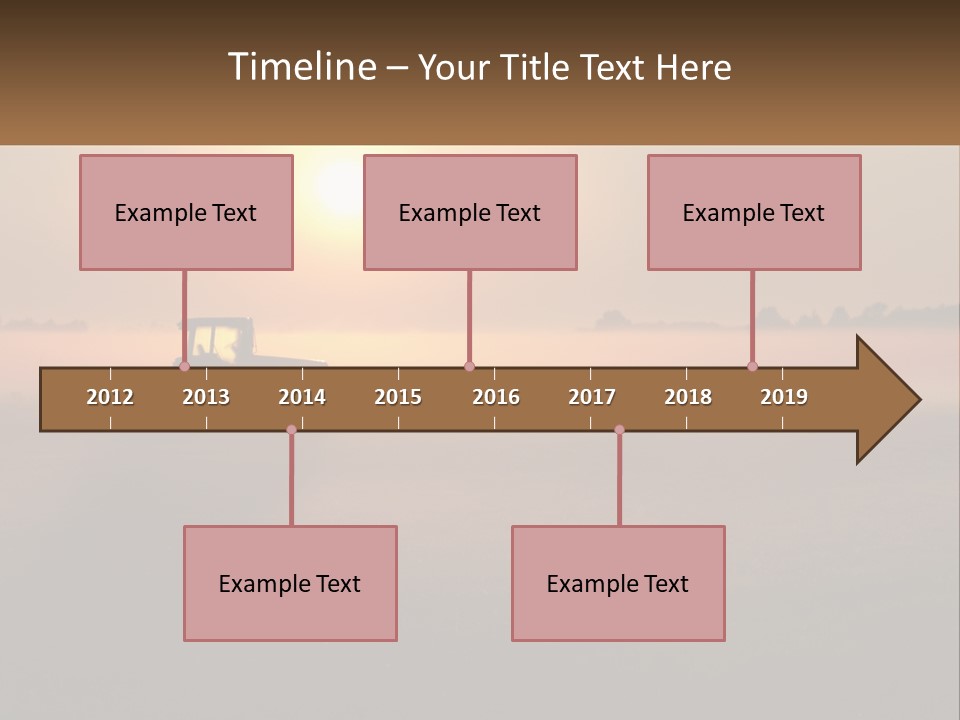 Timeline – Your Title Text Here

Example Text

Example Text

Example Text

2012 2013 2014 2015 2016 2017 2018 2019

Example Text

Example Text